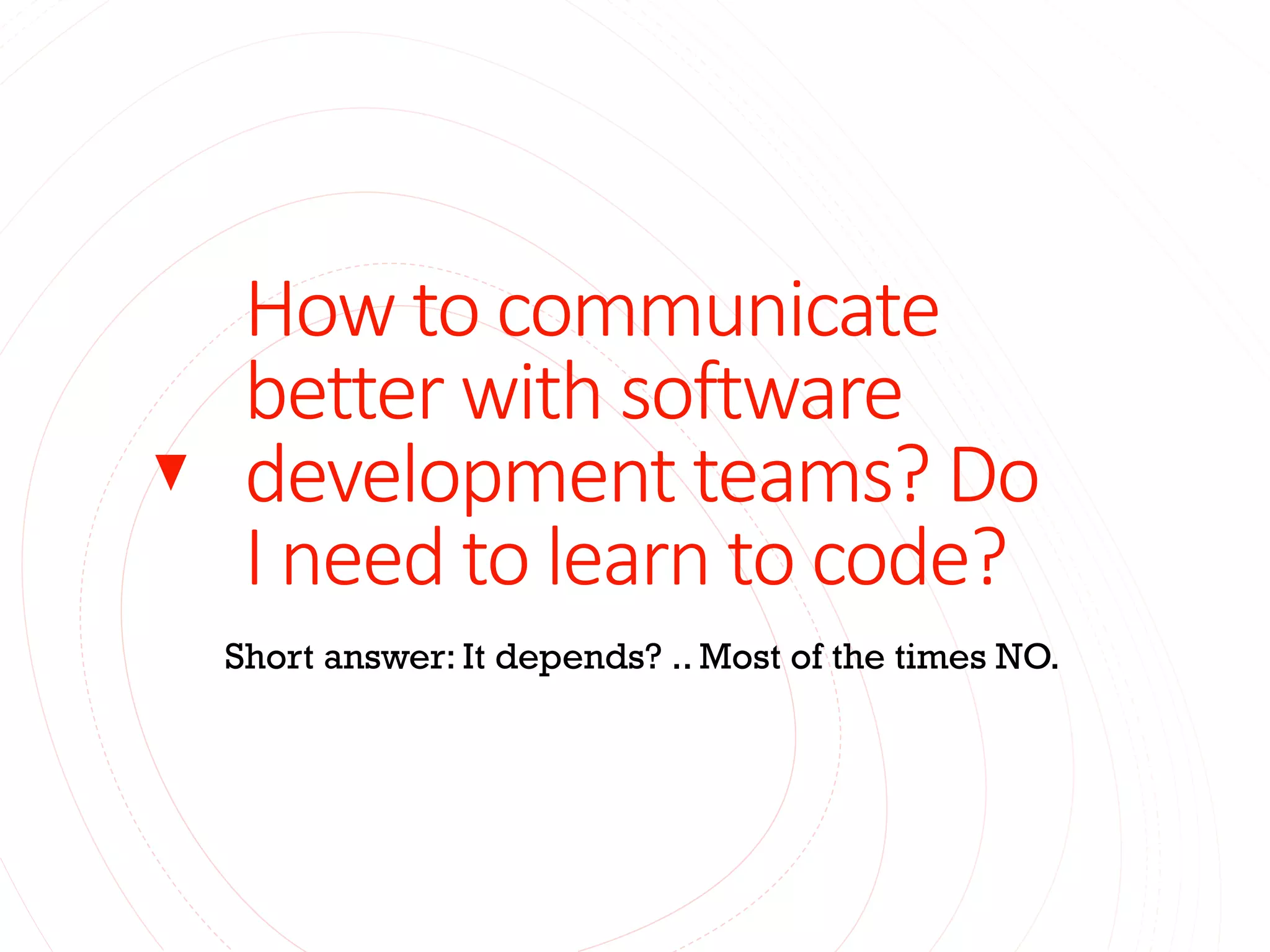 How to communicate better with software development teams? Do I need to learn to code?

Short answer: It depends? .. Most of the times NO.